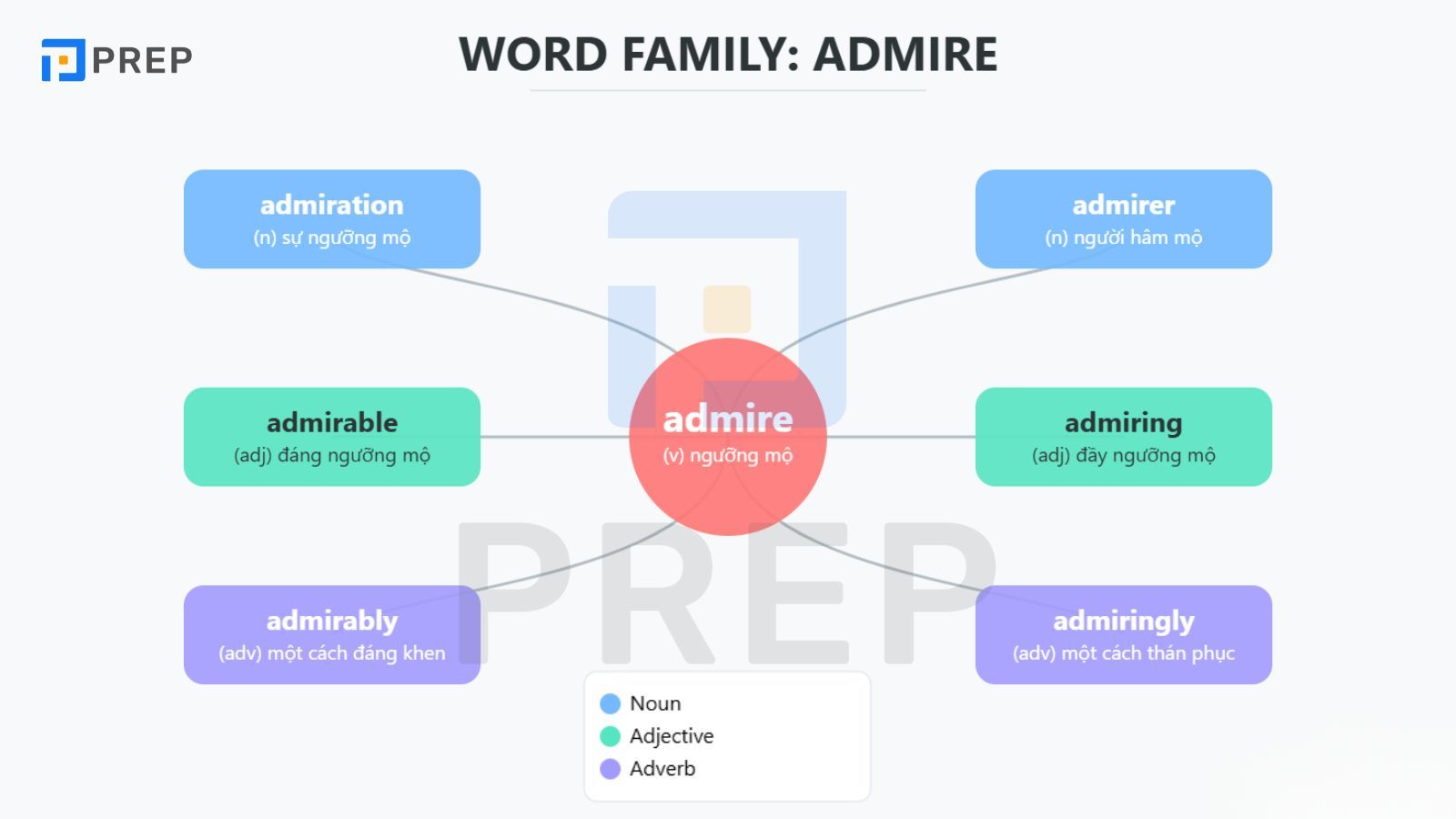 PREP

WORD FAMILY: ADMIRE

admiration
(n) sự ngưỡng mộ

admirer
(n) người hâm mộ

admirable
(adj) đáng ngưỡng mộ

admire
(v) ngưỡng mộ

admiring
(adj) đầy ngưỡng mộ

admirably
(adv) một cách đáng khen

admiringly
(adv) một cách thán phục

PREP

Noun
Adjective
Adverb